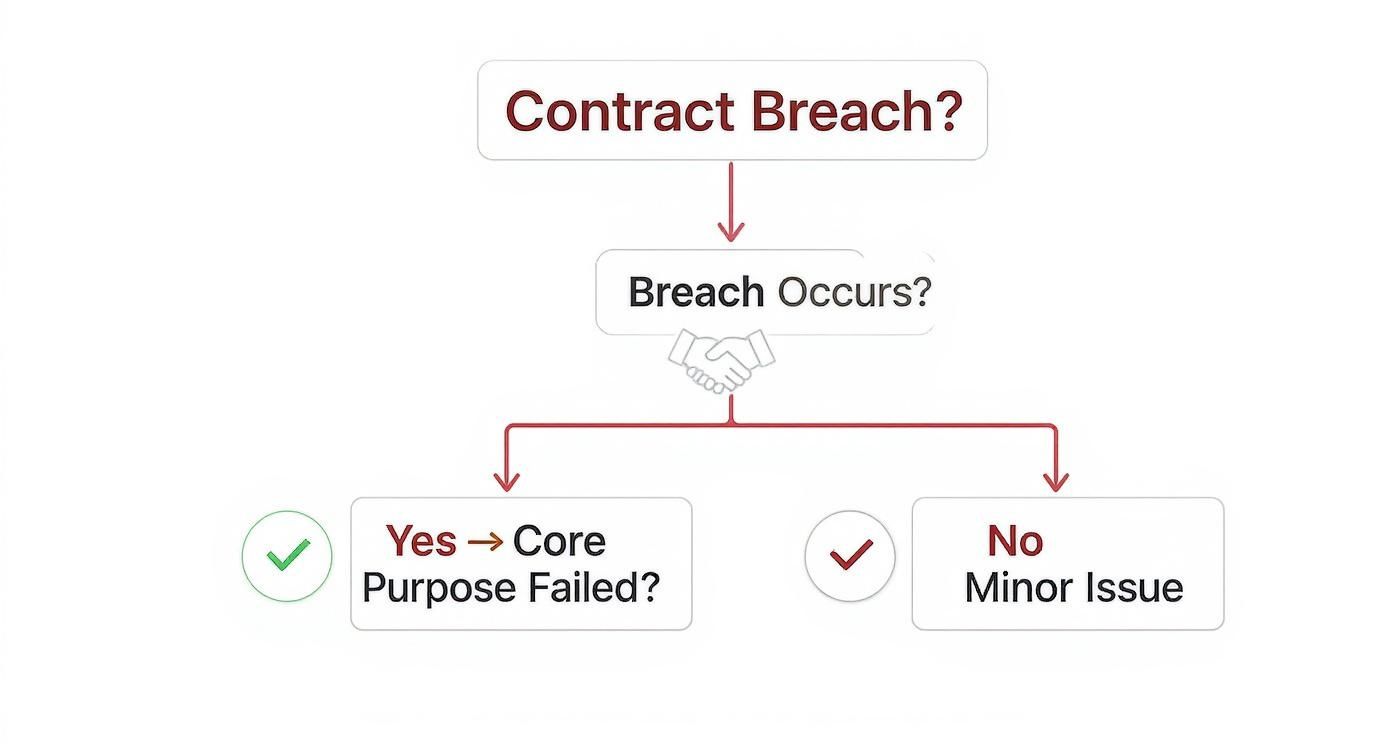 Contract Breach?

Breach Occurs?

Yes → Core Purpose Failed?

No
Minor Issue